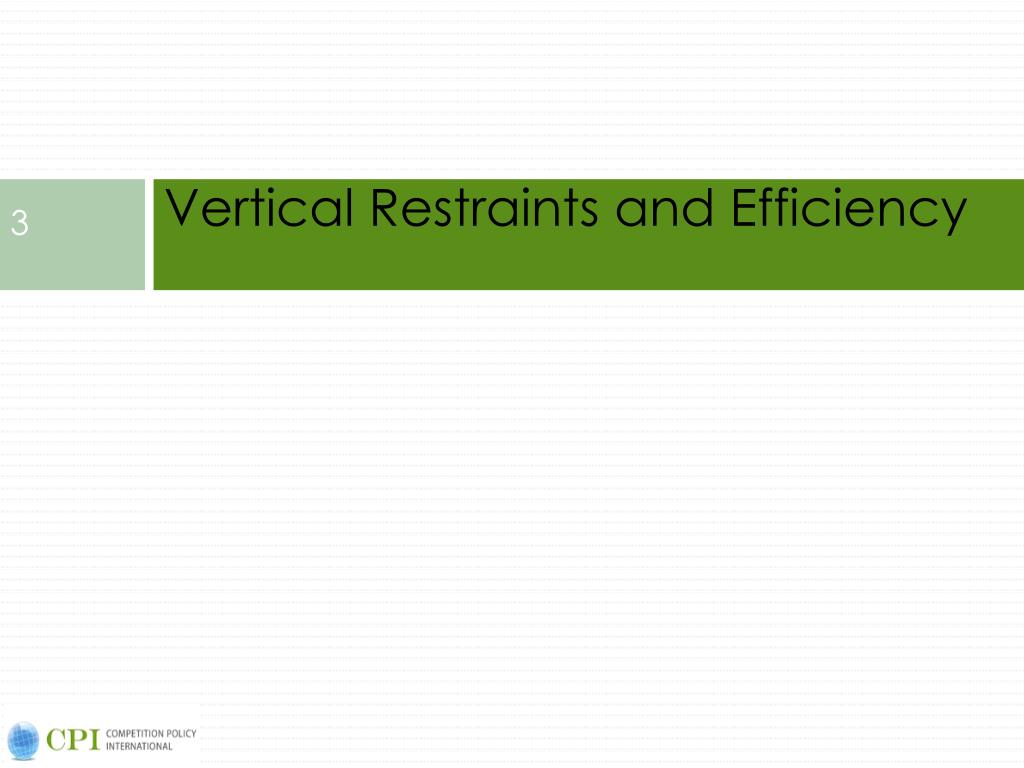 3

Vertical Restraints and Efficiency

CPI COMPETITION POLICY INTERNATIONAL